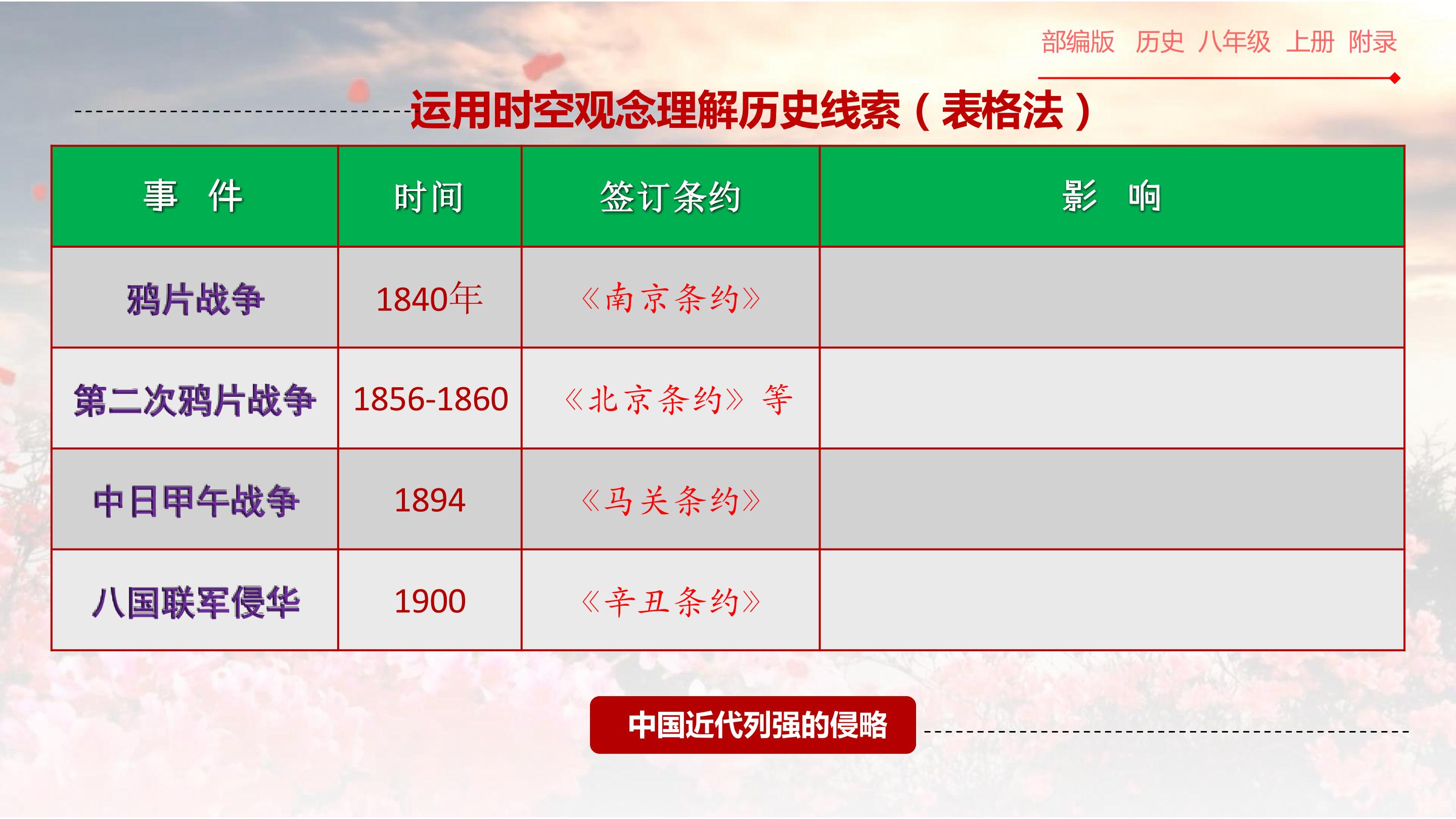 部编版 历史 八年级 上册 附录

运用时空观念理解历史线索（表格法）

| 事 件 | 时间 | 签订条约 | 影 响 |
|---|---|---|---|
| 鸦片战争 | 1840年 | 《南京条约》 | |
| 第二次鸦片战争 | 1856-1860 | 《北京条约》等 | |
| 中日甲午战争 | 1894 | 《马关条约》 | |
| 八国联军侵华 | 1900 | 《辛丑条约》 | |

中国近代列强的侵略